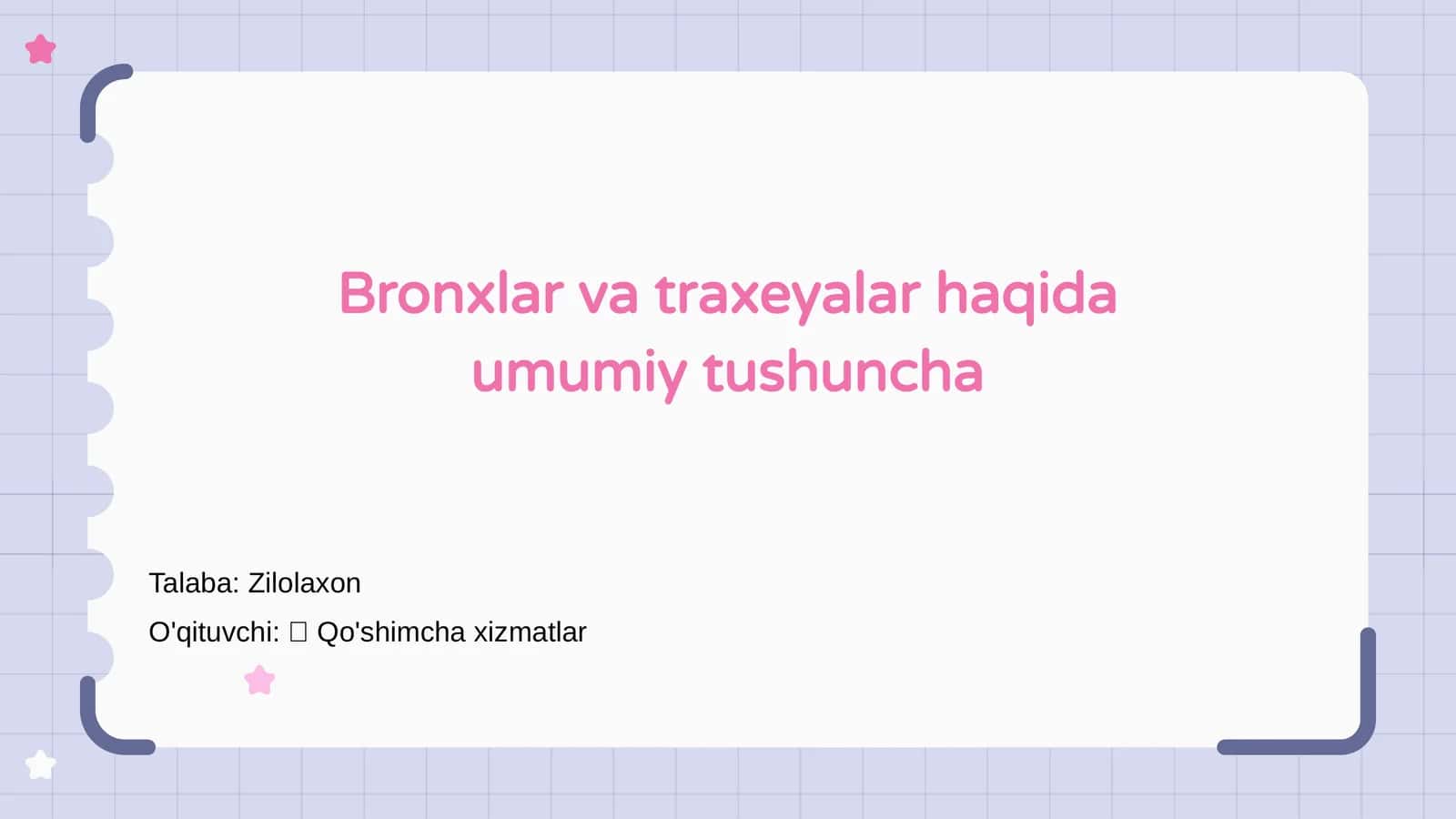 Bronxlar va traxeyalar haqida umumiy tushuncha

Talaba: Zilolaxon

O'qituvchi: □ Qo'shimcha xizmatlar